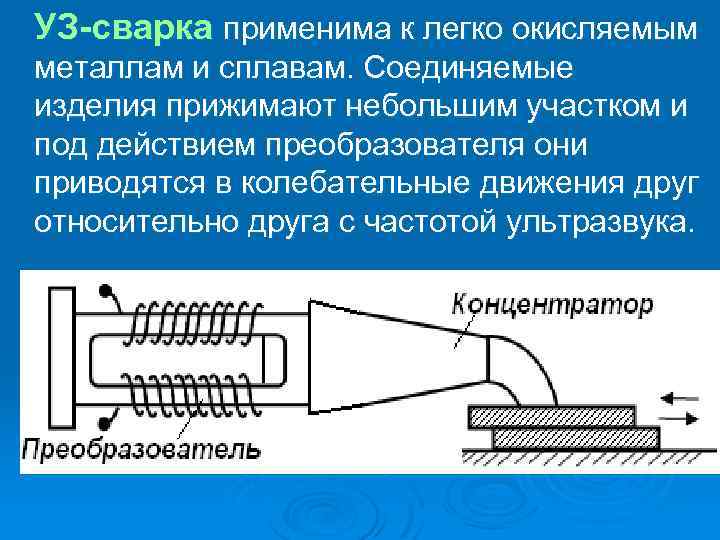 УЗ-сварка применима к легко окисляемым металлам и сплавам. Соединяемые изделия прижимают небольшим участком и под действием преобразователя они приводятся в колебательные движения друг относительно друга с частотой ультразвука.

Концентратор

Преобразователь